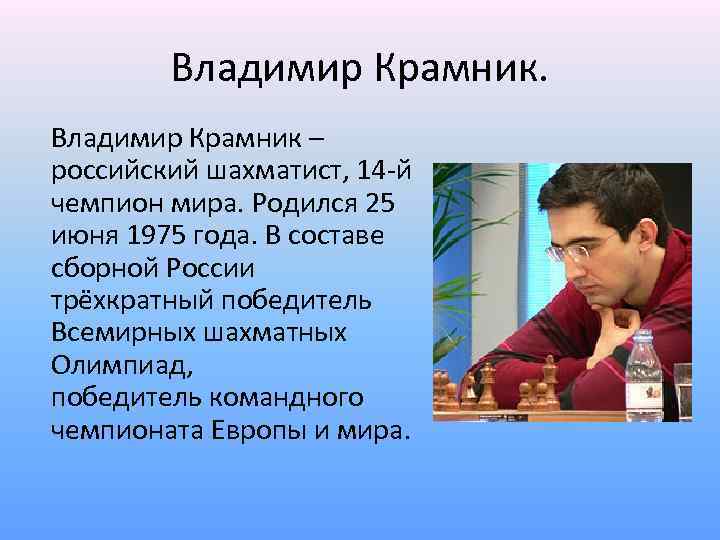 Владимир Крамник.

Владимир Крамник – российский шахматист, 14-й чемпион мира. Родился 25 июня 1975 года. В составе сборной России трёхкратный победитель Всемирных шахматных Олимпиад,
победитель командного чемпионата Европы и мира.